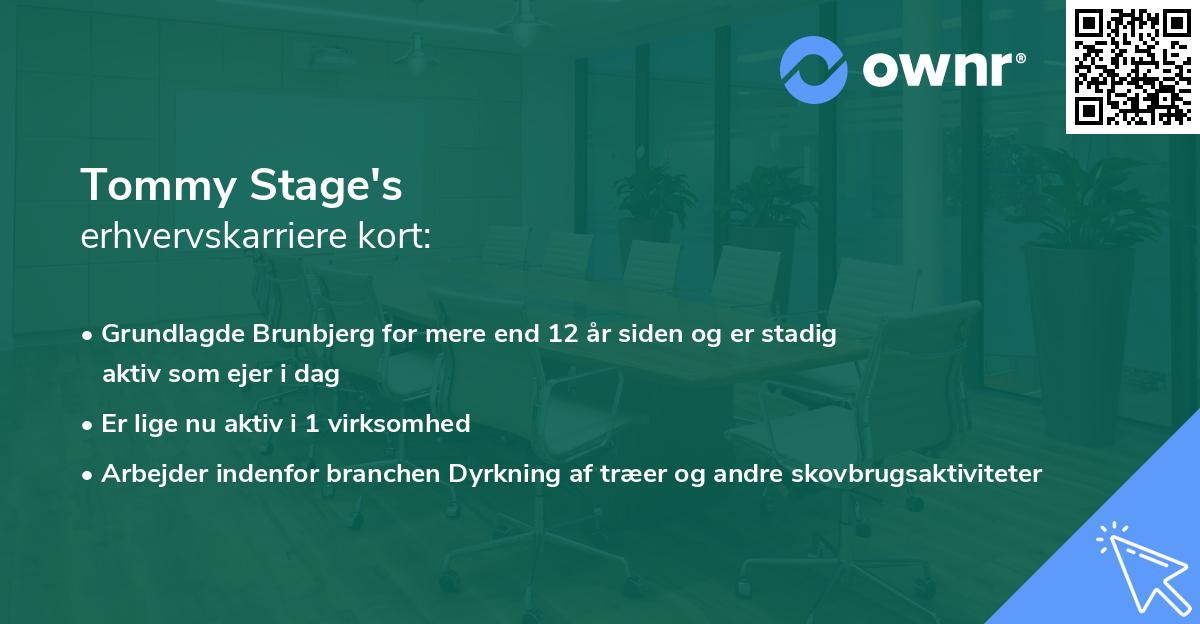 ownr®

Tommy Stage's
erhvervskarriere kort:

• Grundlagde Brunbjerg for mere end 12 år siden og er stadig aktiv som ejer i dag
• Er lige nu aktiv i 1 virksomhed
• Arbejder indenfor branchen Dyrkning af træer og andre skovbrugsaktiviteter